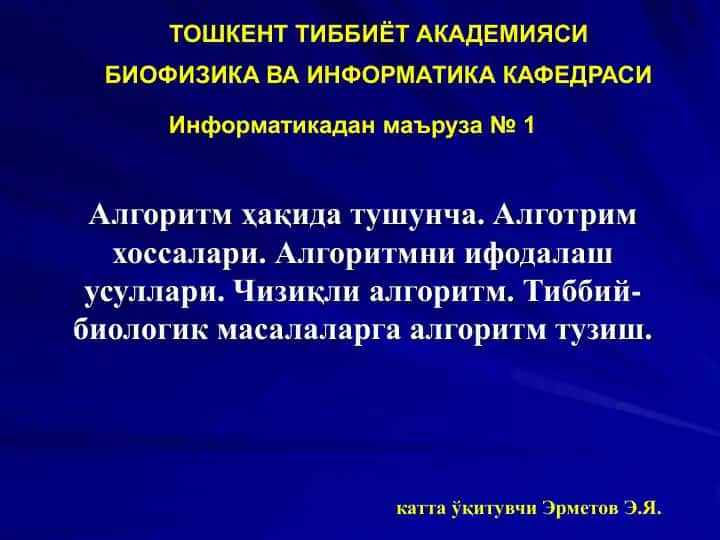 ТОШКЕНТ ТИББИЁТ АКАДЕМИЯСИ
БИОФИЗИКА ВА ИНФОРМАТИКА КАФЕДРАСИ
Информатикадан маъруза № 1

Алгоритм ҳақида тушунча. Алготрим хоссалари. Алгоритмни ифодалаш усуллари. Чизиқли алгоритм. Тиббий-биологик масалаларга алгоритм тузиш.

катта ўқитувчи Эрметов Э.Я.